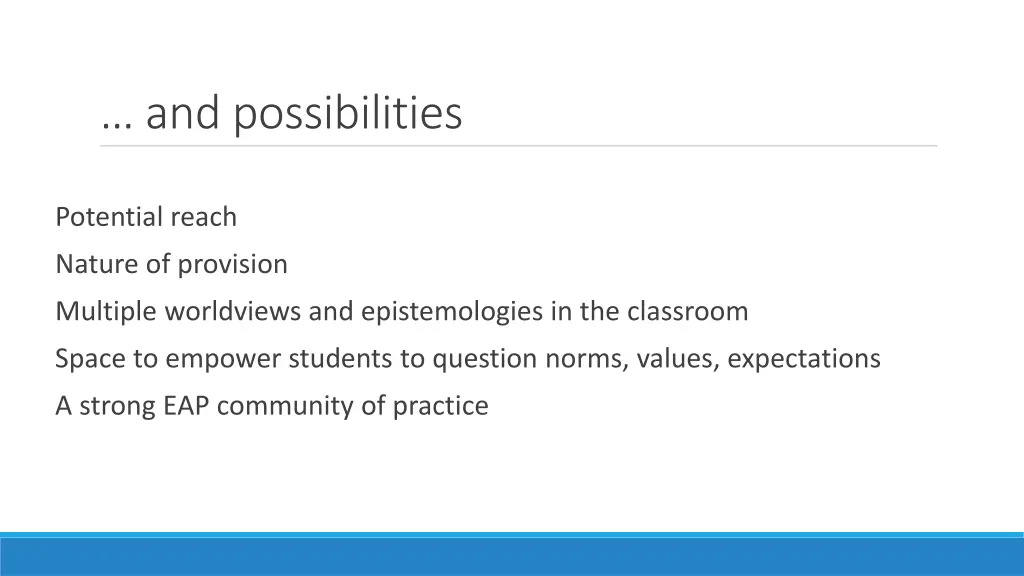 … and possibilities

Potential reach

Nature of provision

Multiple worldviews and epistemologies in the classroom

Space to empower students to question norms, values, expectations

A strong EAP community of practice